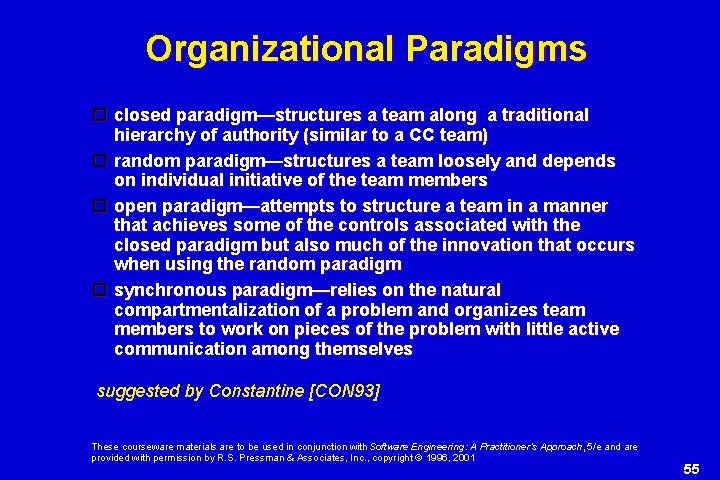 Organizational Paradigms

closed paradigm—structures a team along a traditional hierarchy of authority (similar to a CC team)

random paradigm—structures a team loosely and depends on individual initiative of the team members

open paradigm—attempts to structure a team in a manner that achieves some of the controls associated with the closed paradigm but also much of the innovation that occurs when using the random paradigm

synchronous paradigm—relies on the natural compartmentalization of a problem and organizes team members to work on pieces of the problem with little active communication among themselves

suggested by Constantine [CON93]

These courseware materials are to be used in conjunction with Software Engineering: A Practitioner's Approach, 5/e and are provided with permission by R.S. Pressman & Associates, Inc., copyright © 1996, 2001

55